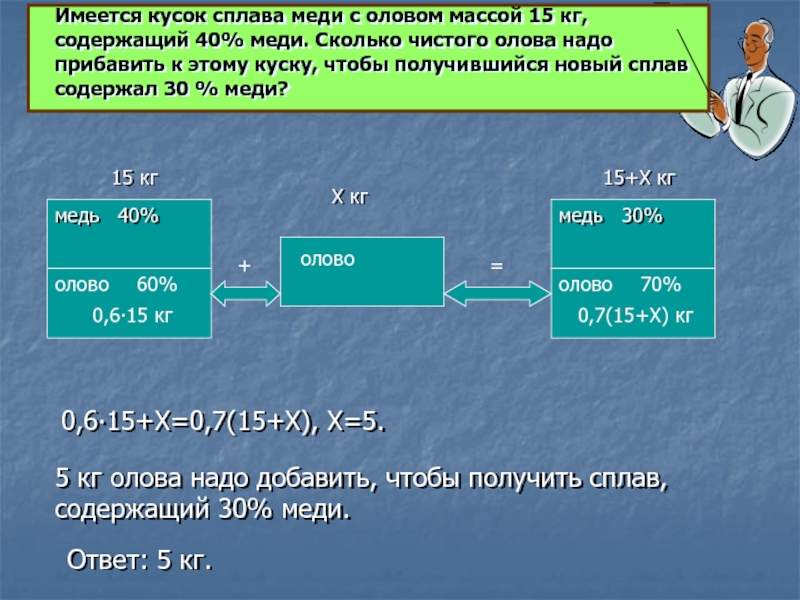 Имеется кусок сплава меди с оловом массой 15 кг, содержащий 40% меди. Сколько чистого олова надо прибавить к этому куску, чтобы получившийся новый сплав содержал 30 % меди?

15 кг

медь 40%

олово 60%

0,6·15 кг

+

Х кг

олово

=

15+Х кг

медь 30%

олово 70%

0,7(15+Х) кг

0,6·15+Х=0,7(15+Х), Х=5.

5 кг олова надо добавить, чтобы получить сплав, содержащий 30% меди.

Ответ: 5 кг.